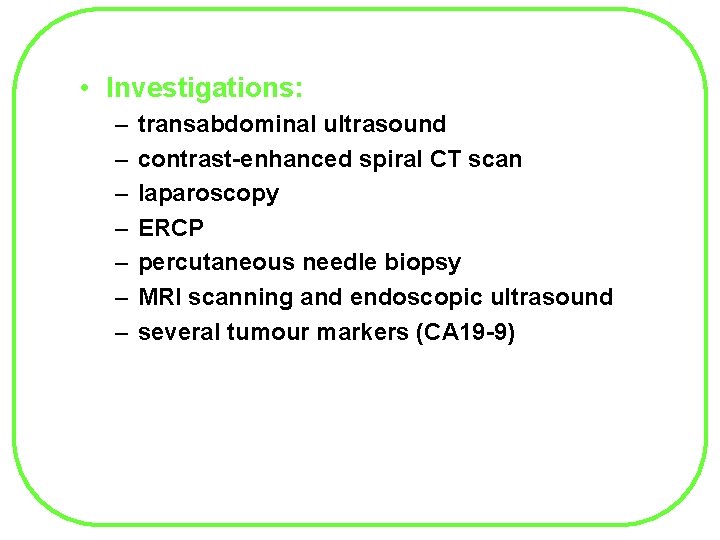 • Investigations:
– transabdominal ultrasound
– contrast-enhanced spiral CT scan
– laparoscopy
– ERCP
– percutaneous needle biopsy
– MRI scanning and endoscopic ultrasound
– several tumour markers (CA19-9)